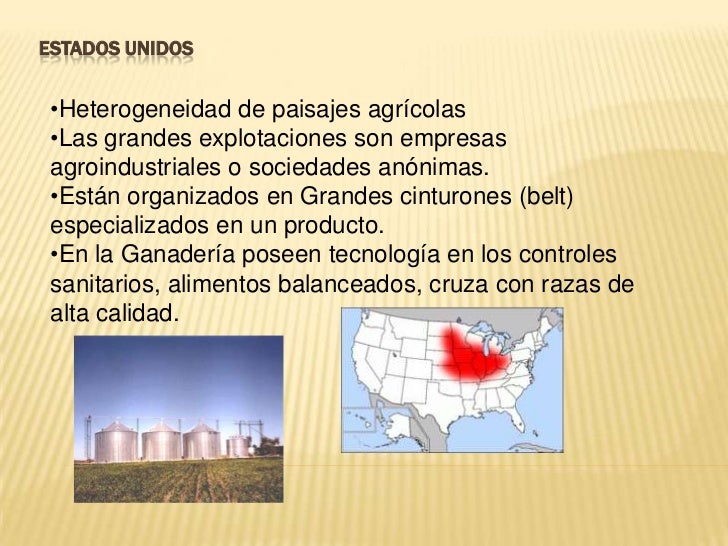 ESTADOS UNIDOS

•Heterogeneidad de paisajes agrícolas
•Las grandes explotaciones son empresas agroindustriales o sociedades anónimas.
•Están organizados en Grandes cinturones (belt) especializados en un producto.
•En la Ganadería poseen tecnología en los controles sanitarios, alimentos balanceados, cruza con razas de alta calidad.